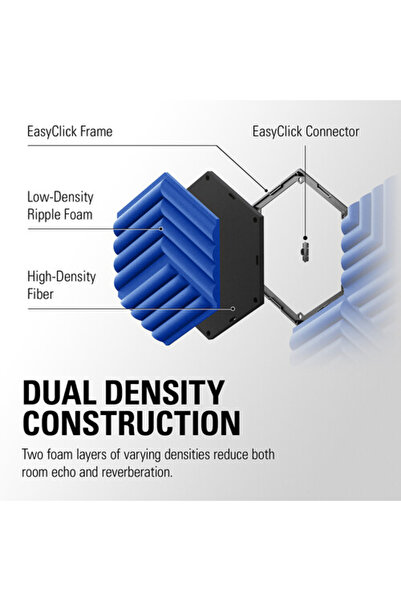 EasyClick Frame

EasyClick Connector

Low-Density Ripple Foam

High-Density Fiber

DUAL DENSITY CONSTRUCTION

Two foam layers of varying densities reduce both room echo and reverberation.